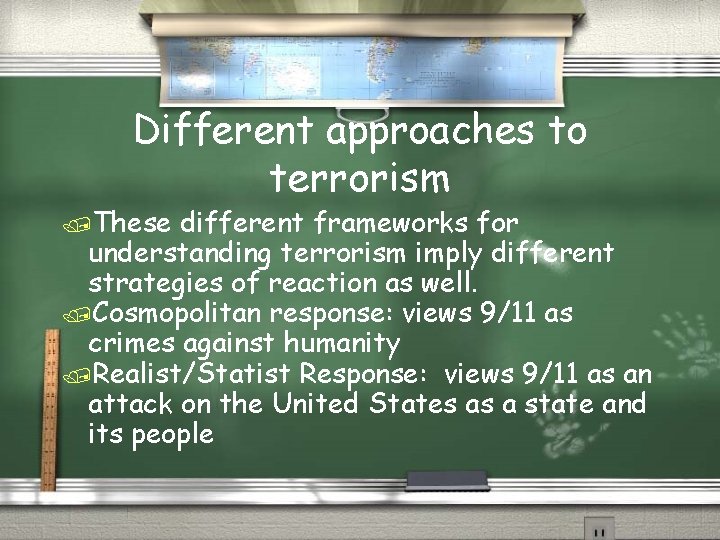 Different approaches to terrorism

These different frameworks for understanding terrorism imply different strategies of reaction as well.

Cosmopolitan response: views 9/11 as crimes against humanity

Realist/Statist Response: views 9/11 as an attack on the United States as a state and its people